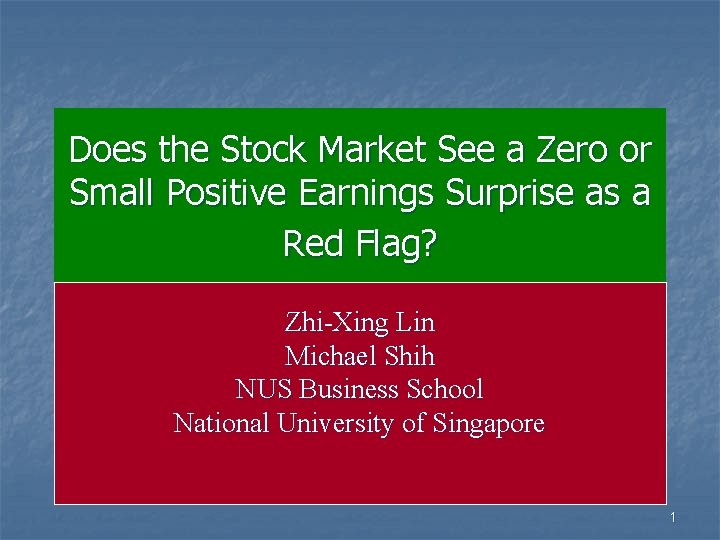 Does the Stock Market See a Zero or Small Positive Earnings Surprise as a Red Flag?

Zhi-Xing Lin
Michael Shih
NUS Business School
National University of Singapore

1